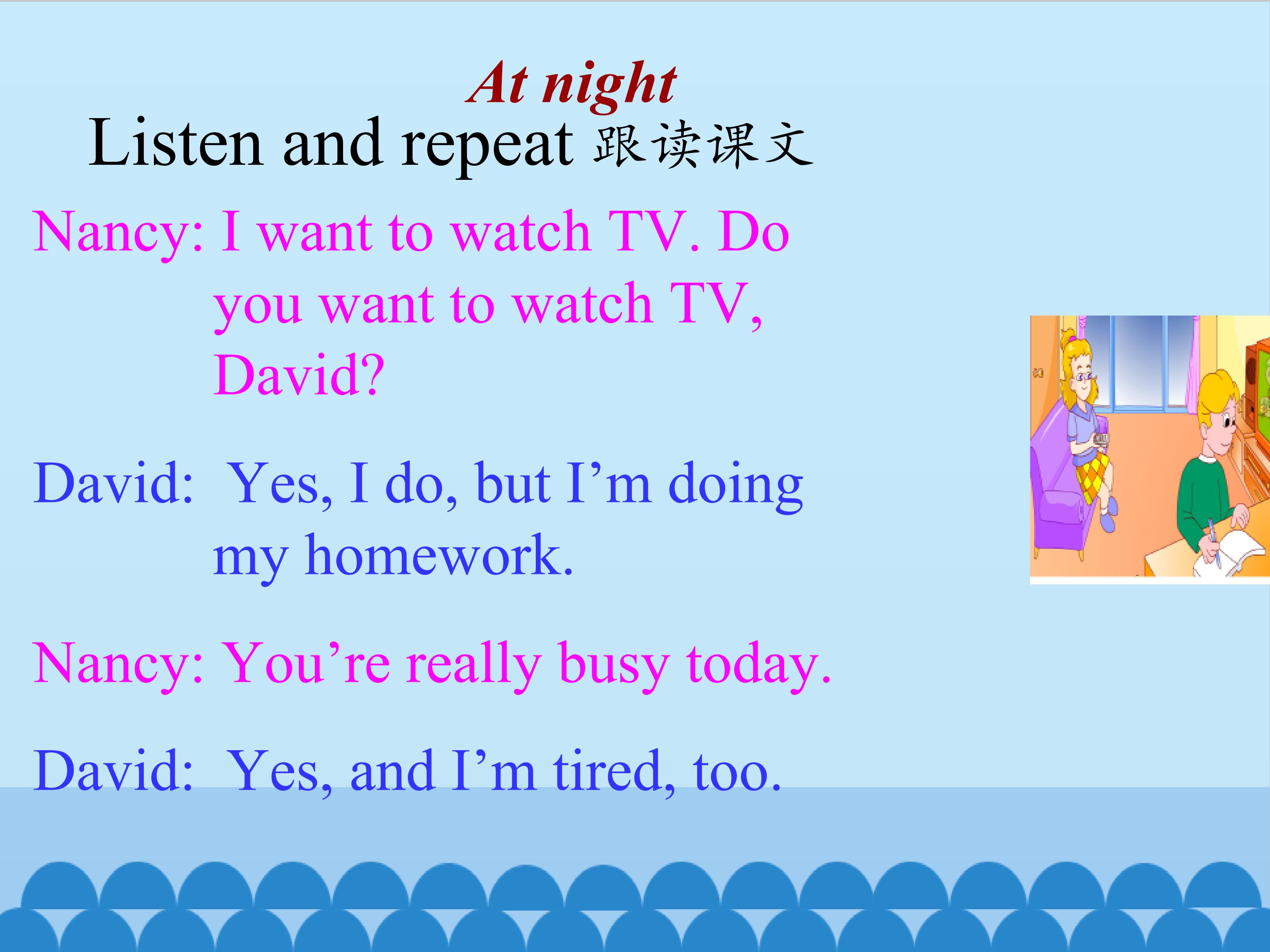 At night

Listen and repeat 跟读课文

Nancy: I want to watch TV. Do you want to watch TV, David?

David: Yes, I do, but I'm doing my homework.

Nancy: You're really busy today.

David: Yes, and I'm tired, too.